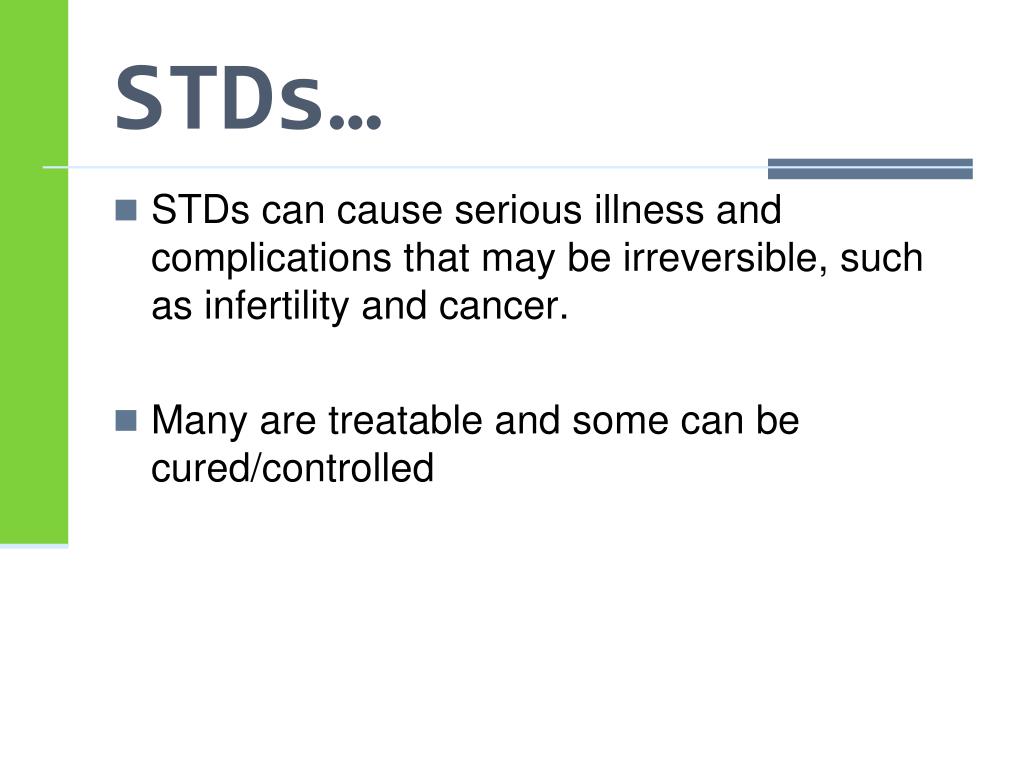 STDs…

STDs can cause serious illness and complications that may be irreversible, such as infertility and cancer.

Many are treatable and some can be cured/controlled